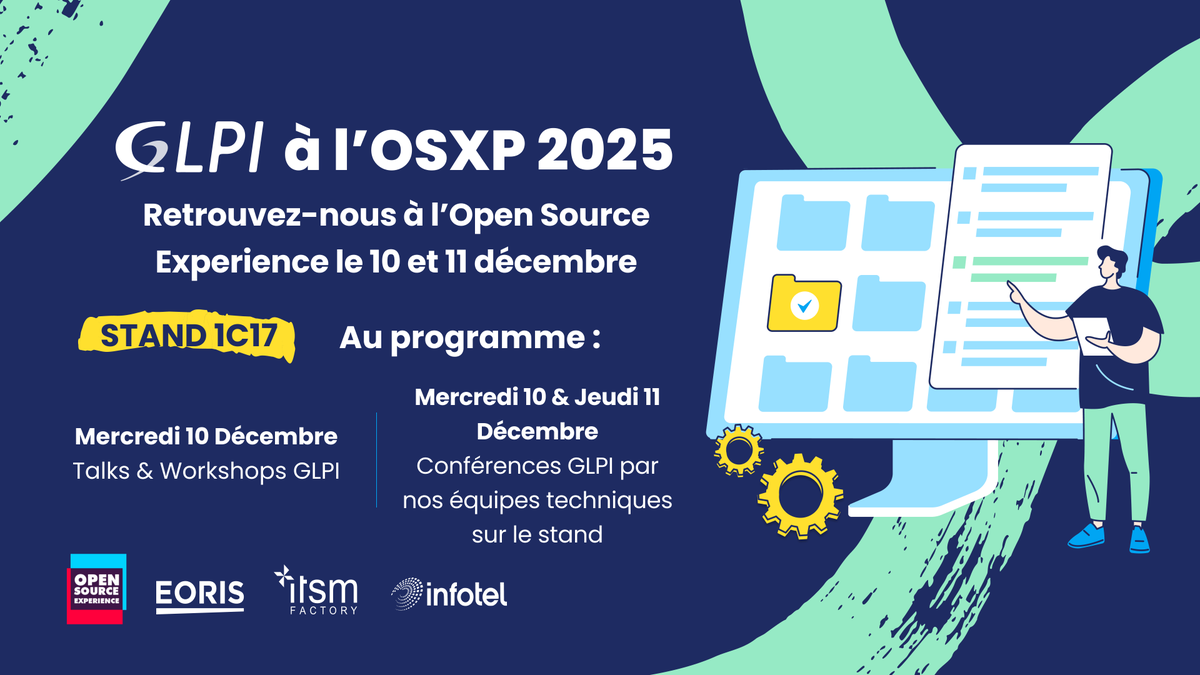 GLPI à l'OSXP 2025

Retrouvez-nous à l'Open Source Experience le 10 et 11 décembre

STAND 1C17

Au programme :

Mercredi 10 Décembre
Talks & Workshops GLPI

Mercredi 10 & Jeudi 11 Décembre
Conférences GLPI par nos équipes techniques sur le stand

OPEN SOURCE EXPERIENCE

EORIS

itsm FACTORY

infotel